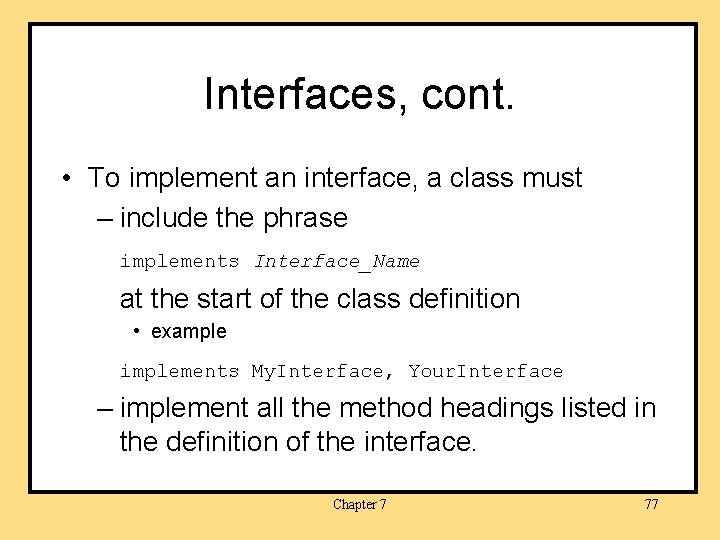 Interfaces, cont.

• To implement an interface, a class must

– include the phrase

implements Interface_Name

at the start of the class definition

• example

implements MyInterface, YourInterface

– implement all the method headings listed in the definition of the interface.

Chapter 7

77